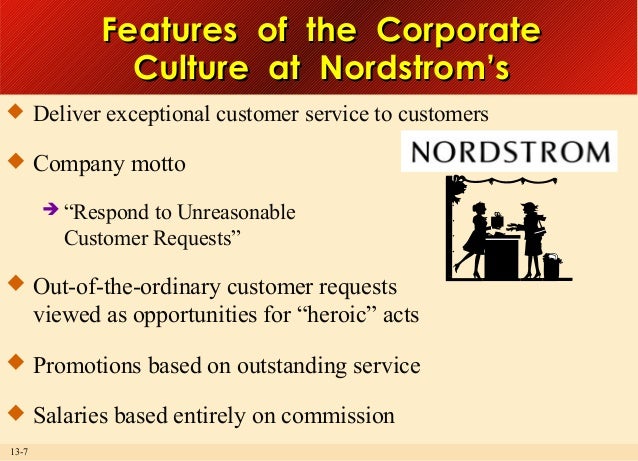 Features of the Corporate Culture at Nordstrom's

◆ Deliver exceptional customer service to customers

NORDSTROM

◆ Company motto

➔ "Respond to Unreasonable Customer Requests"

◆ Out-of-the-ordinary customer requests viewed as opportunities for "heroic" acts

◆ Promotions based on outstanding service

◆ Salaries based entirely on commission

13-7